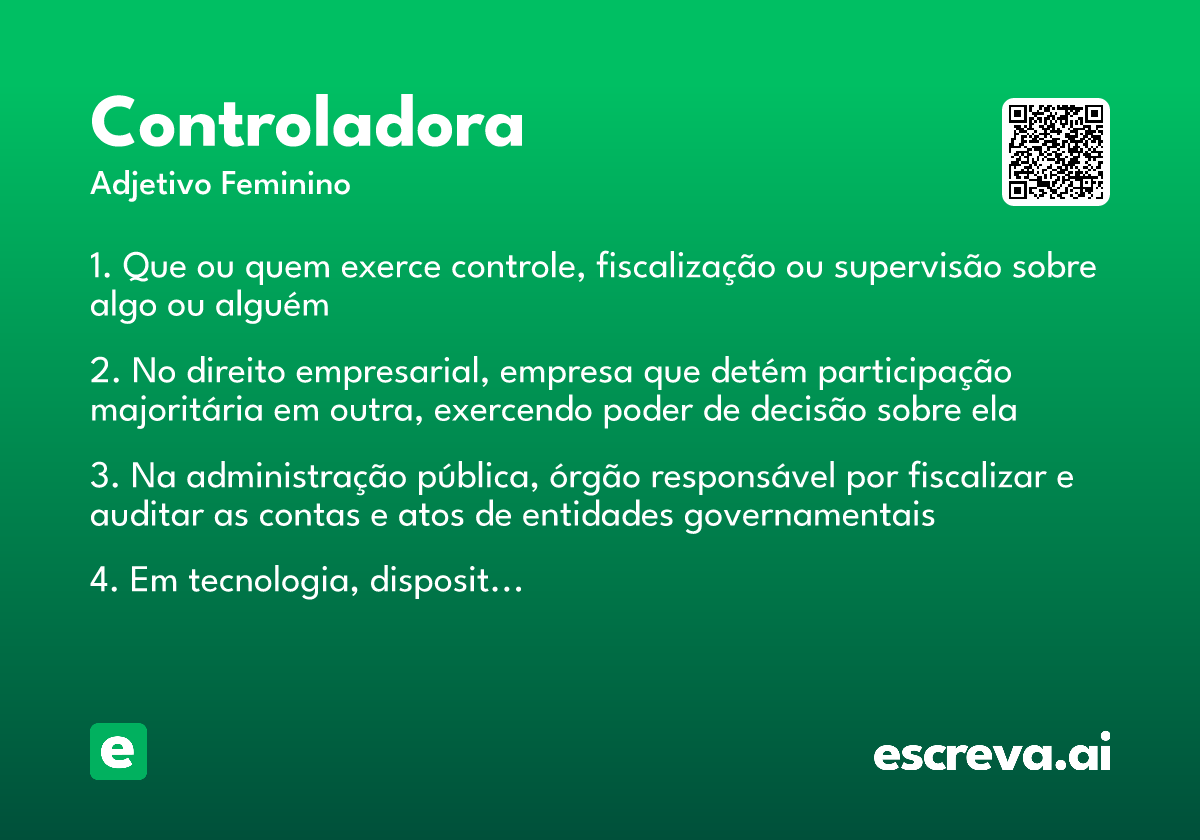 Controladora

Adjetivo Feminino

1. Que ou quem exerce controle, fiscalização ou supervisão sobre algo ou alguém

2. No direito empresarial, empresa que detém participação majoritária em outra, exercendo poder de decisão sobre ela

3. Na administração pública, órgão responsável por fiscalizar e auditar as contas e atos de entidades governamentais

4. Em tecnologia, disposit...

e

escreva.ai